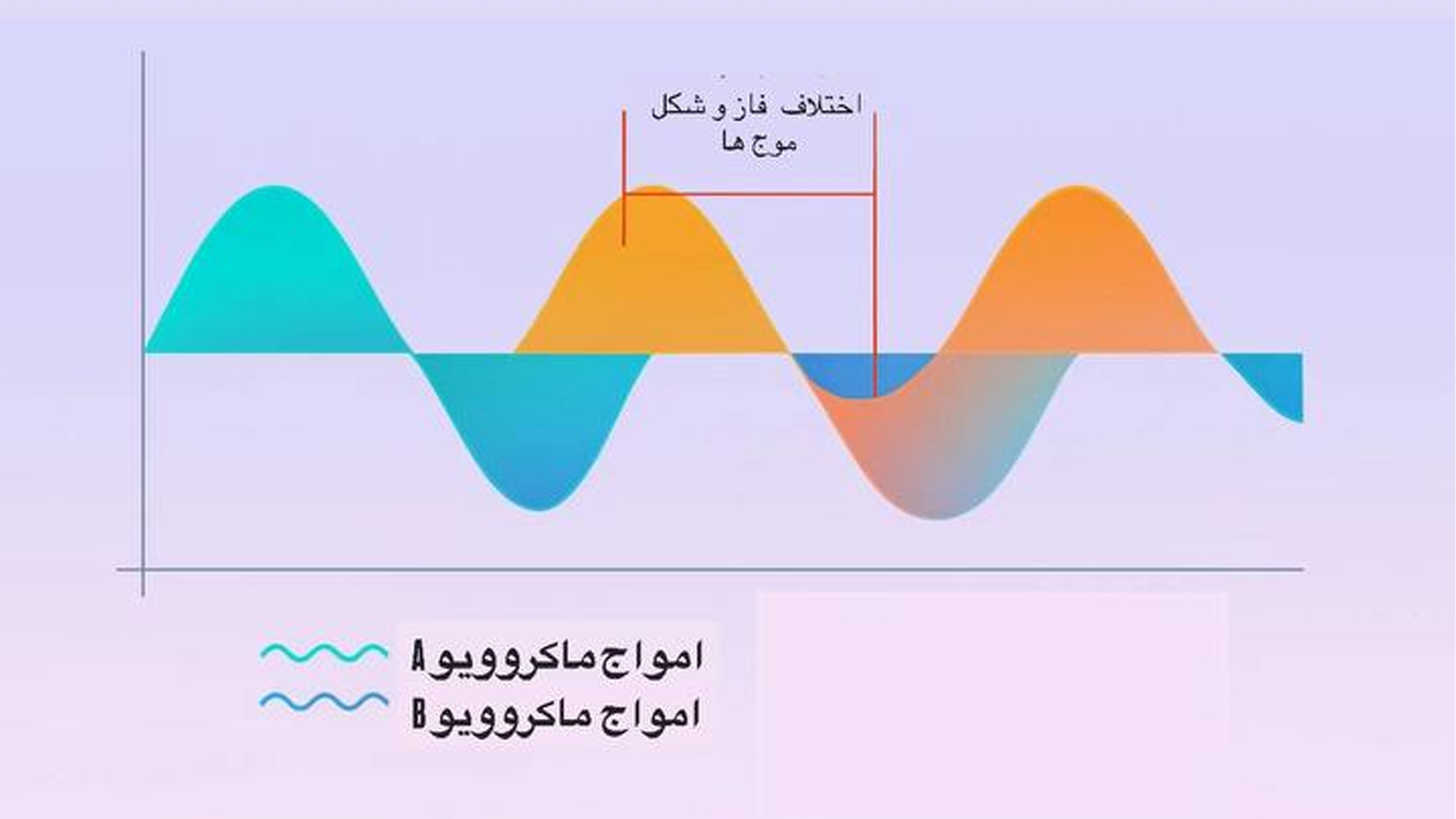 اختلاف فاز و شکل موج ها

امواج ماکروویو A
امواج ماکروویو B